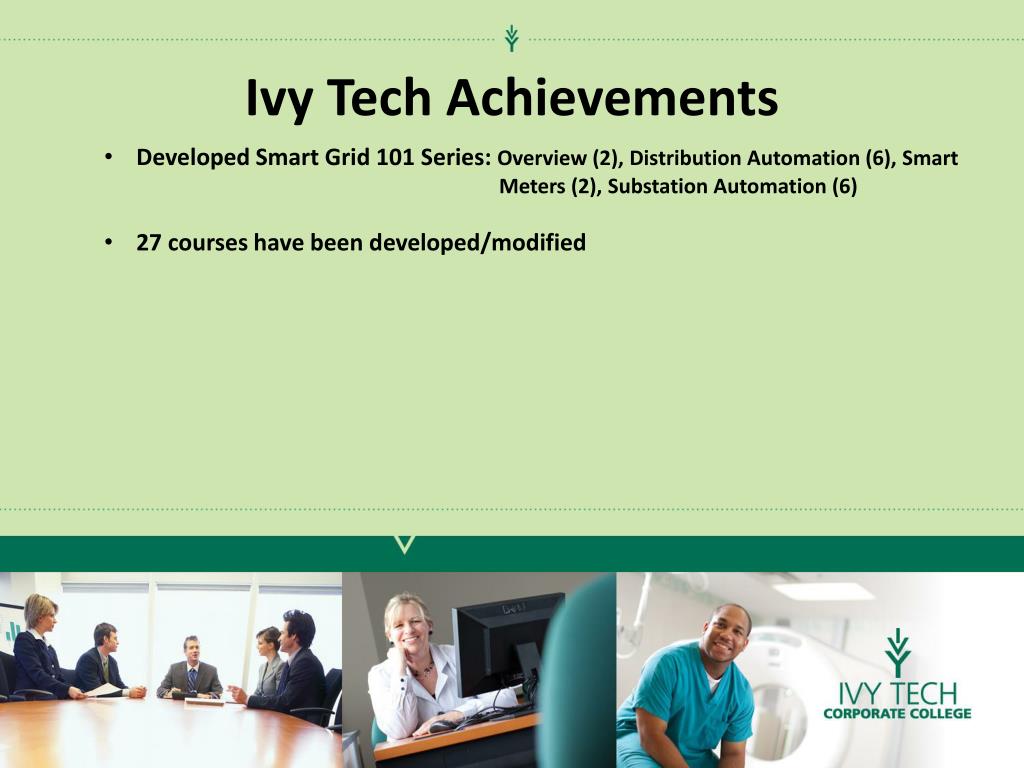 Ivy Tech Achievements

• Developed Smart Grid 101 Series: Overview (2), Distribution Automation (6), Smart Meters (2), Substation Automation (6)

• 27 courses have been developed/modified

DELL

IVY TECH
CORPORATE COLLEGE